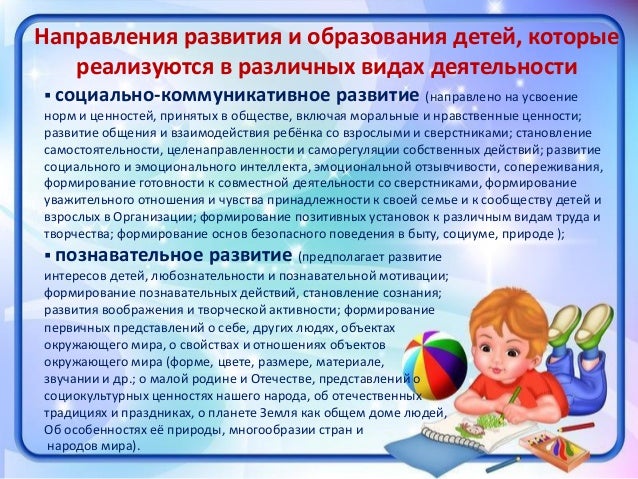 Направления развития и образования детей, которые реализуются в различных видах деятельности

▪ социально-коммуникативное развитие (направлено на усвоение норм и ценностей, принятых в обществе, включая моральные и нравственные ценности; развитие общения и взаимодействия ребёнка со взрослыми и сверстниками; становление самостоятельности, целенаправленности и саморегуляции собственных действий; развитие социального и эмоционального интеллекта, эмоциональной отзывчивости, сопереживания, формирование готовности к совместной деятельности со сверстниками, формирование уважительного отношения и чувства принадлежности к своей семье и к сообществу детей и взрослых в Организации; формирование позитивных установок к различным видам труда и творчества; формирование основ безопасного поведения в быту, социуме, природе );

▪ познавательное развитие (предполагает развитие интересов детей, любознательности и познавательной мотивации; формирование познавательных действий, становление сознания; развития воображения и творческой активности; формирование первичных представлений о себе, других людях, объектах окружающего мира, о свойствах и отношениях объектов окружающего мира (форме, цвете, размере, материале, звучании и др.; о малой родине и Отечестве, представлений о социокультурных ценностях нашего народа, об отечественных традициях и праздниках, о планете Земля как общем доме людей, Об особенностях её природы, многообразии стран и народов мира).